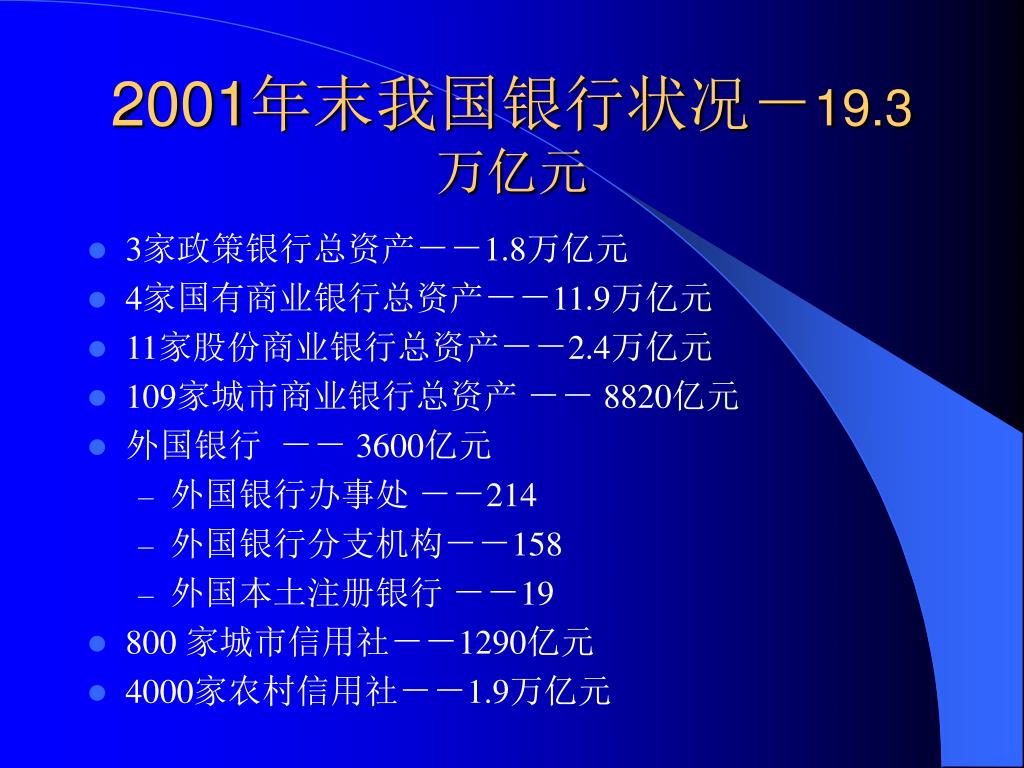 2001年末我国银行状况－19.3万亿元

- 3家政策银行总资产－－1.8万亿元
- 4家国有商业银行总资产－－11.9万亿元
- 11家股份商业银行总资产－－2.4万亿元
- 109家城市商业银行总资产 －－ 8820亿元
- 外国银行 －－ 3600亿元
  – 外国银行办事处 －－214
  – 外国银行分支机构－－158
  – 外国本土注册银行 －－19
- 800 家城市信用社－－1290亿元
- 4000家农村信用社－－1.9万亿元